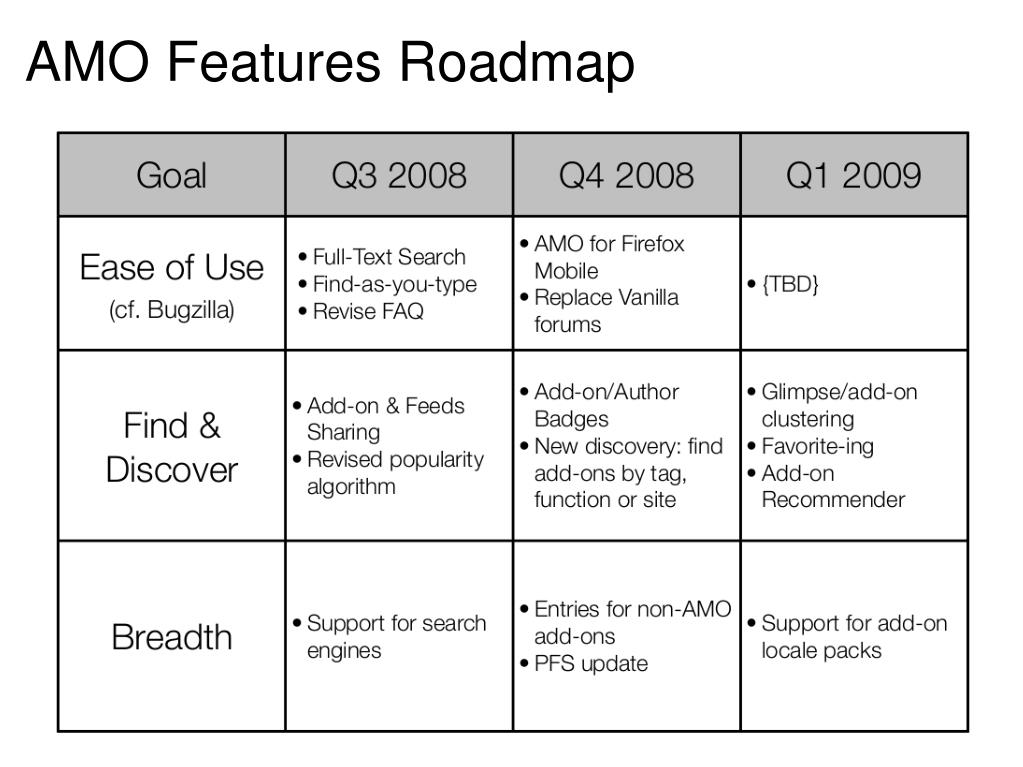 AMO Features Roadmap

| Goal | Q3 2008 | Q4 2008 | Q1 2009 |
|---|---|---|---|
| Ease of Use (cf. Bugzilla) | • Full-Text Search • Find-as-you-type • Revise FAQ | • AMO for Firefox Mobile • Replace Vanilla forums | • {TBD} |
| Find & Discover | • Add-on & Feeds Sharing • Revised popularity algorithm | • Add-on/Author Badges • New discovery: find add-ons by tag, function or site | • Glimpse/add-on clustering • Favorite-ing • Add-on Recommender |
| Breadth | • Support for search engines | • Entries for non-AMO add-ons • PFS update | • Support for add-on locale packs |